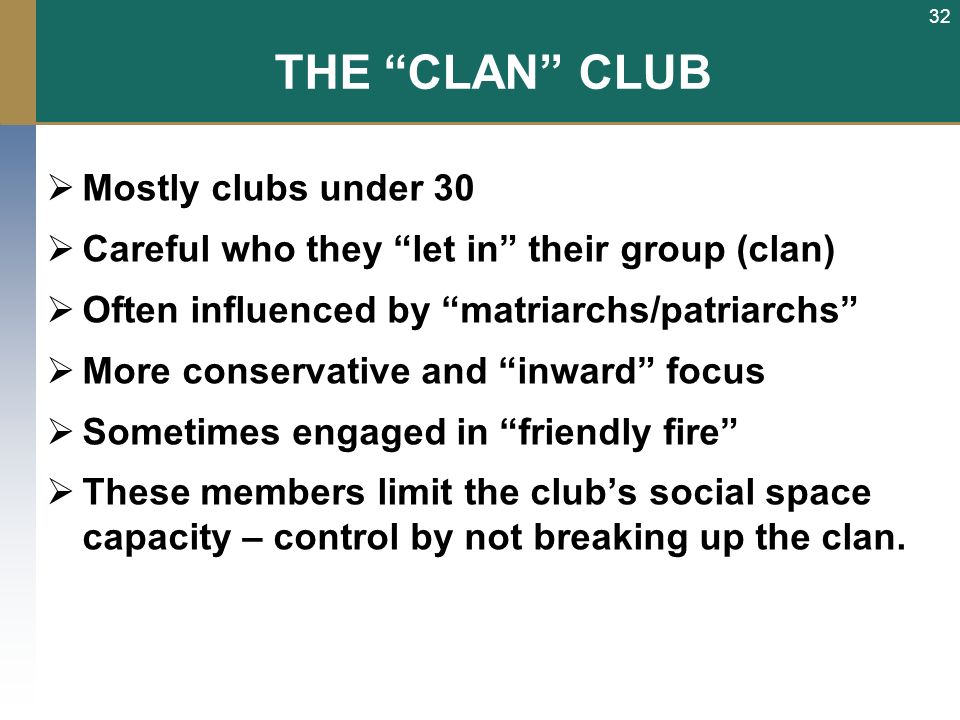 32

THE “CLAN” CLUB

➢ Mostly clubs under 30

➢ Careful who they “let in” their group (clan)

➢ Often influenced by “matriarchs/patriarchs”

➢ More conservative and “inward” focus

➢ Sometimes engaged in “friendly fire”

➢ These members limit the club’s social space capacity – control by not breaking up the clan.